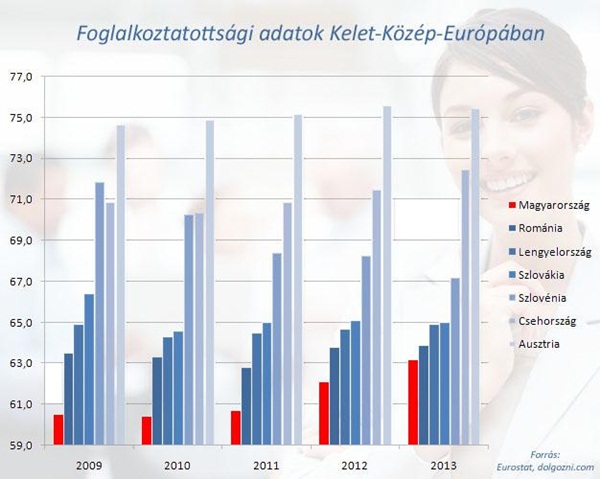 Foglalkoztatottsági adatok Kelet-Közép-Európában

77,0
75,0
73,0
71,0
69,0
67,0
65,0
63,0
61,0
59,0

2009
2010
2011
2012
2013

Magyarország
Románia
Lengyelország
Szlovákia
Szlovénia
Csehország
Ausztria

Forrás:
Eurostat, dolgozni.com